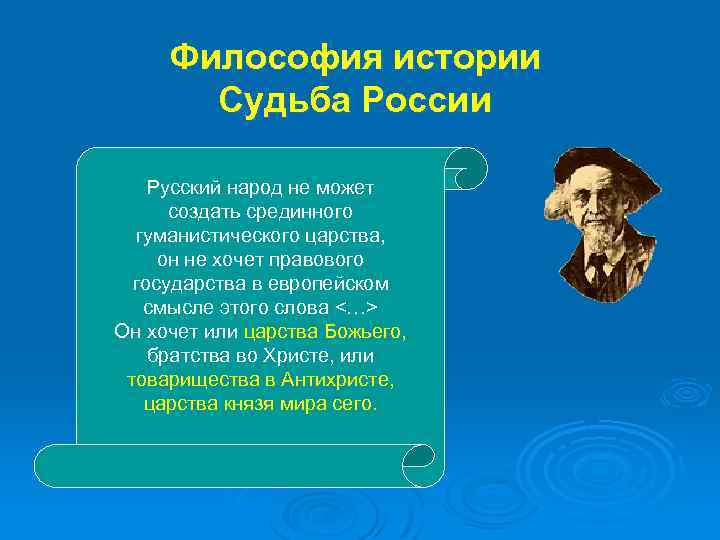 Философия истории
Судьба России

Русский народ не может создать срединного гуманистического царства, он не хочет правового государства в европейском смысле этого слова <…>
Он хочет или царства Божьего, братства во Христе, или товарищества в Антихристе, царства князя мира сего.